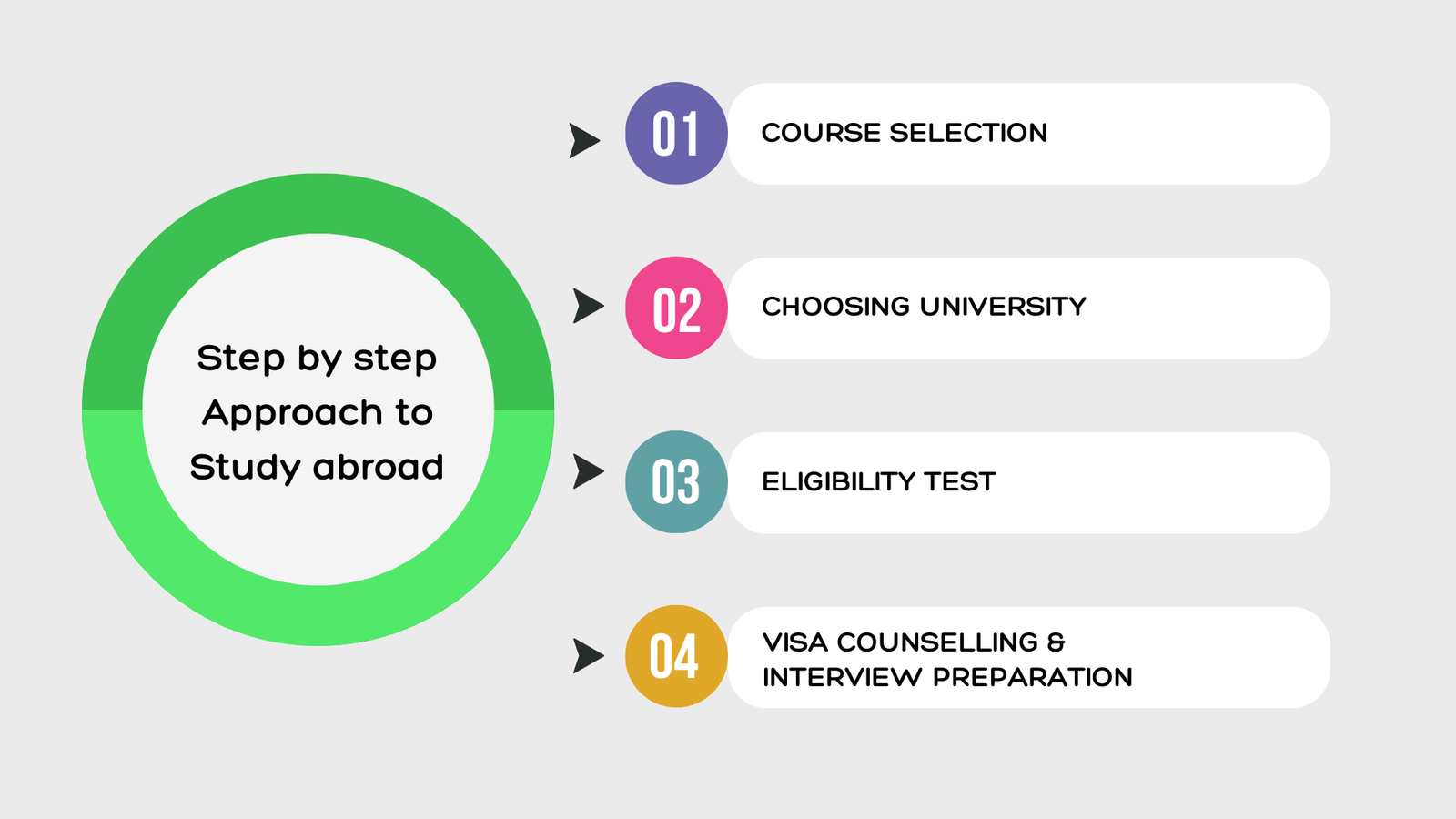 Step by step Approach to Study abroad

01 COURSE SELECTION

02 CHOOSING UNIVERSITY

03 ELIGIBILITY TEST

04 VISA COUNSELLING & INTERVIEW PREPARATION